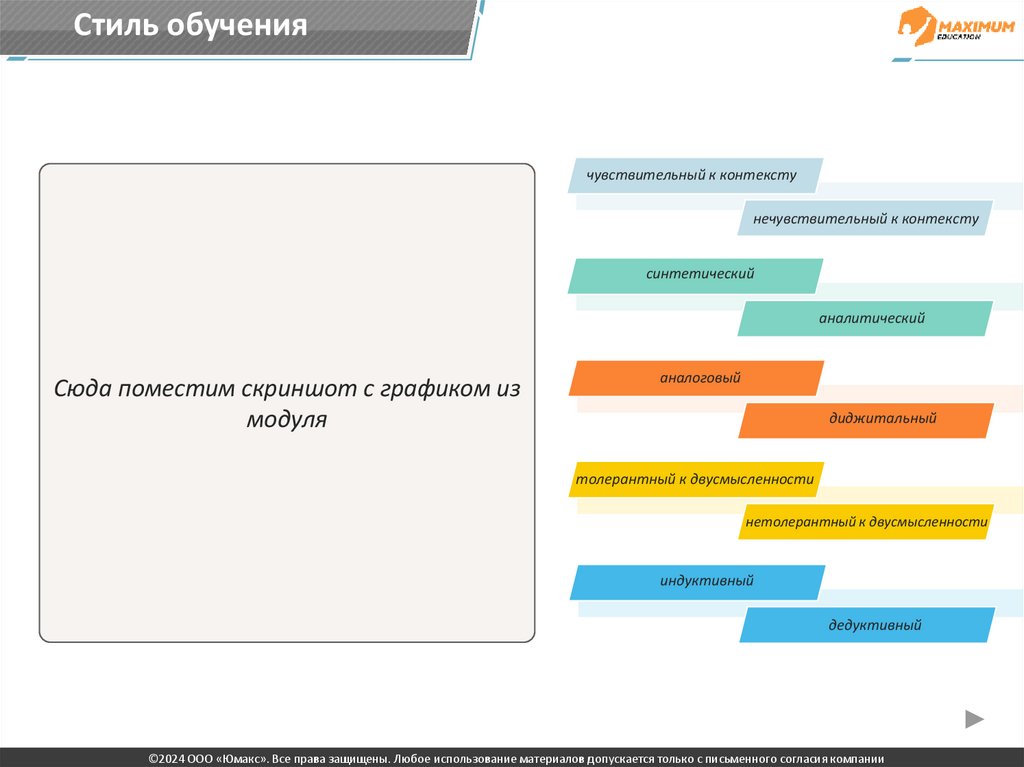 Стиль обучения

MAXIMUM EDUCATION

Сюда поместим скриншот с графиком из модуля

чувствительный к контексту

нечувствительный к контексту

синтетический

аналитический

аналоговый

диджитальный

толерантный к двусмысленности

нетолерантный к двусмысленности

индуктивный

дедуктивный

©2024 ООО «Юмакс». Все права защищены. Любое использование материалов допускается только с письменного согласия компании